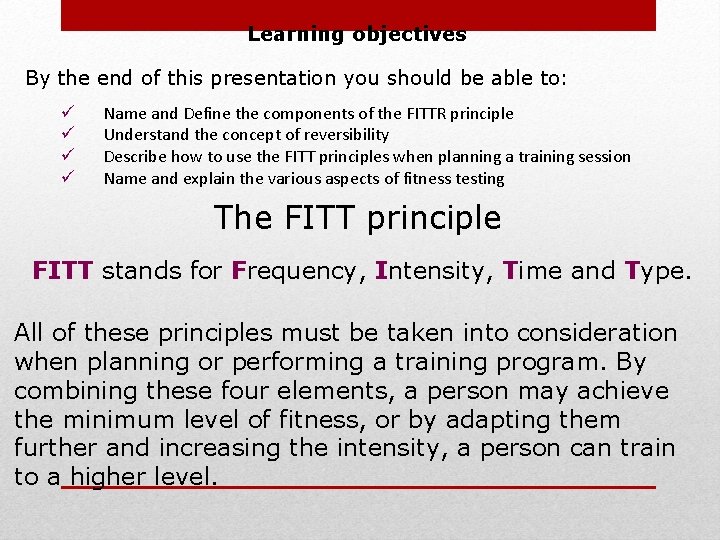 Learning objectives

By the end of this presentation you should be able to:

✓ Name and Define the components of the FITTR principle
✓ Understand the concept of reversibility
✓ Describe how to use the FITT principles when planning a training session
✓ Name and explain the various aspects of fitness testing

The FITT principle

FITT stands for Frequency, Intensity, Time and Type.

All of these principles must be taken into consideration when planning or performing a training program. By combining these four elements, a person may achieve the minimum level of fitness, or by adapting them further and increasing the intensity, a person can train to a higher level.